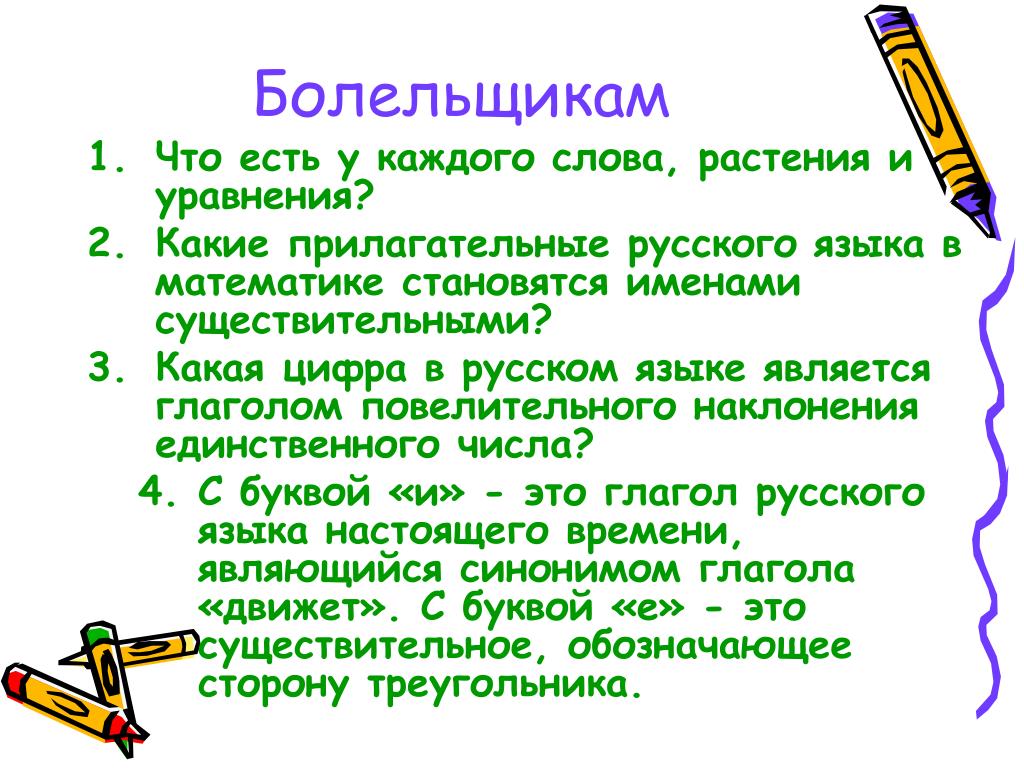 Болельщикам

1. Что есть у каждого слова, растения и уравнения?
2. Какие прилагательные русского языка в математике становятся именами существительными?
3. Какая цифра в русском языке является глаголом повелительного наклонения единственного числа?
4. С буквой «и» - это глагол русского языка настоящего времени, являющийся синонимом глагола «движет». С буквой «е» - это существительное, обозначающее сторону треугольника.